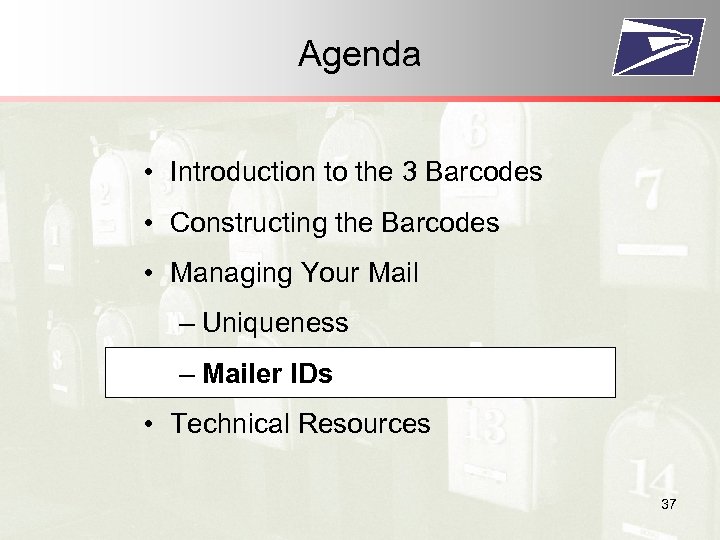 Agenda

• Introduction to the 3 Barcodes
• Constructing the Barcodes
• Managing Your Mail
– Uniqueness
– Mailer IDs
• Technical Resources

37